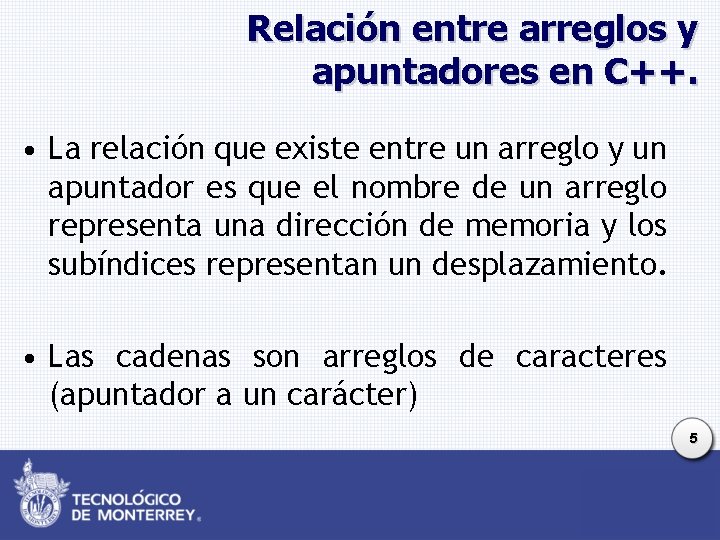 Relación entre arreglos y apuntadores en C++.

• La relación que existe entre un arreglo y un apuntador es que el nombre de un arreglo representa una dirección de memoria y los subíndices representan un desplazamiento.

• Las cadenas son arreglos de caracteres (apuntador a un carácter)

5

TECNOLÓGICO DE MONTERREY®